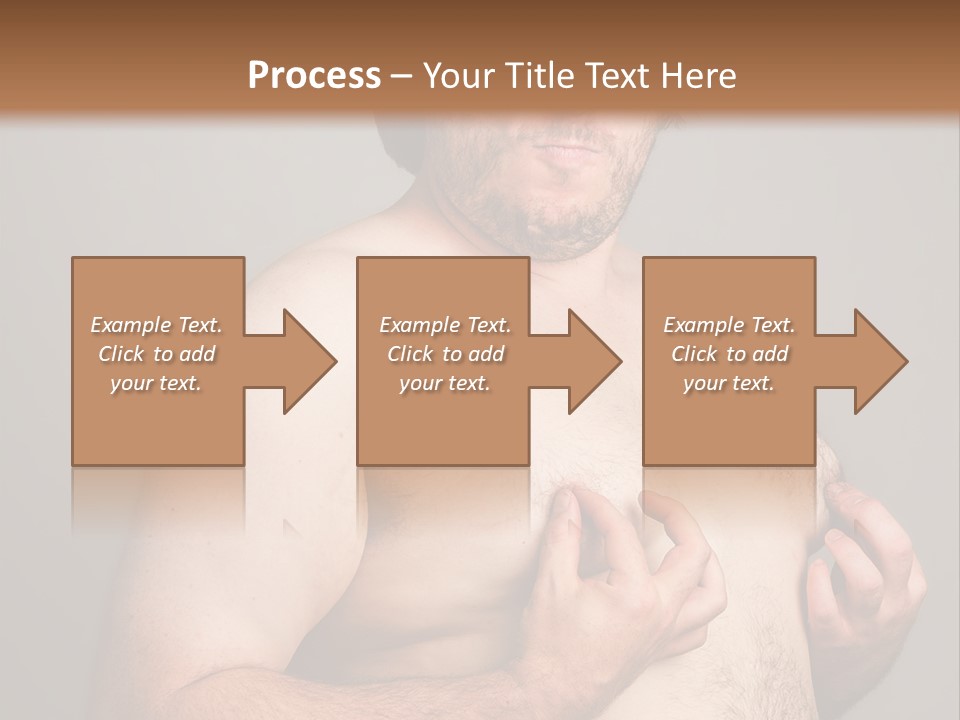 Process – Your Title Text Here

Example Text. Click to add your text.

Example Text. Click to add your text.

Example Text. Click to add your text.